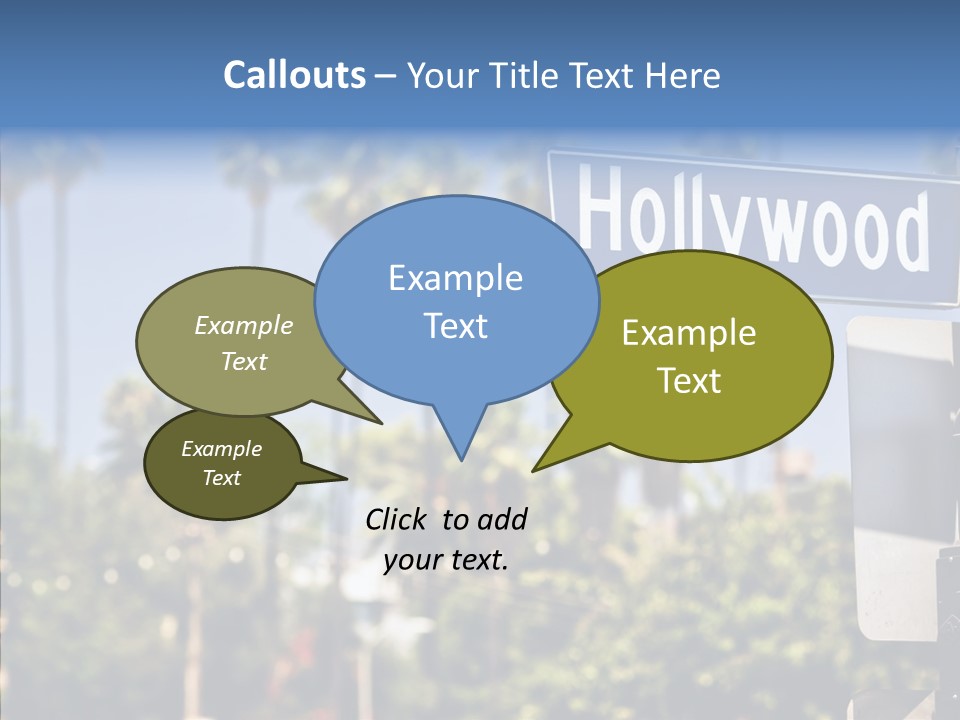 Callouts – Your Title Text Here

Hollywood

Example Text

Example Text

Example Text

Example Text

Click to add your text.